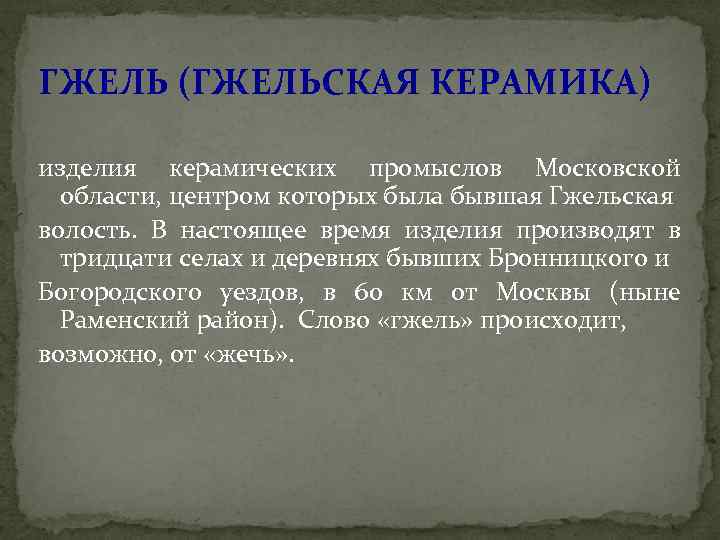 ГЖЕЛЬ (ГЖЕЛЬСКАЯ КЕРАМИКА)

изделия керамических промыслов Московской области, центром которых была бывшая Гжельская

волость. В настоящее время изделия производят в тридцати селах и деревнях бывших Бронницкого и

Богородского уездов, в 60 км от Москвы (ныне Раменский район). Слово «гжель» происходит,

возможно, от «жечь».